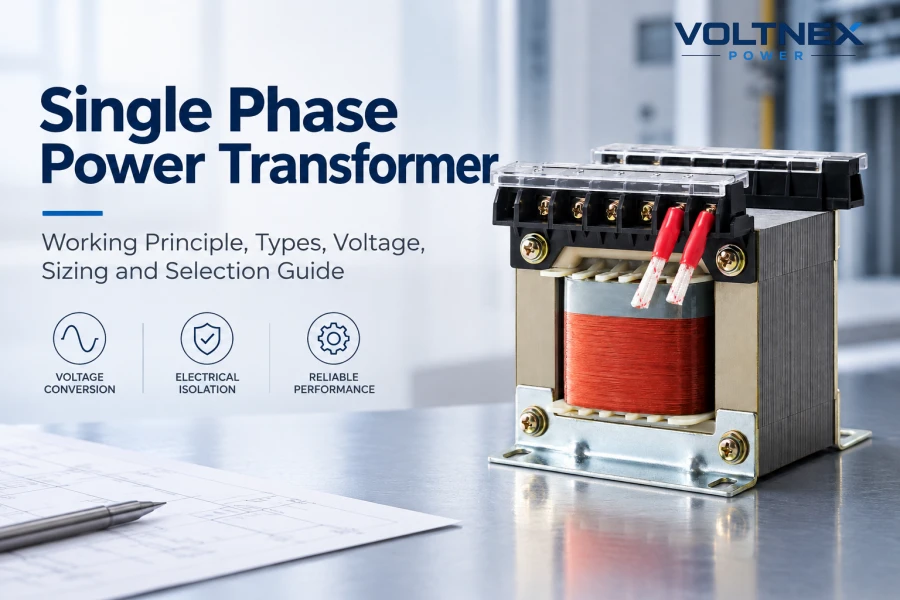 VOLTNEX
POWER

Single Phase Power Transformer

Working Principle, Types, Voltage, Sizing and Selection Guide

VOLTAGE CONVERSION

ELECTRICAL ISOLATION

RELIABLE PERFORMANCE